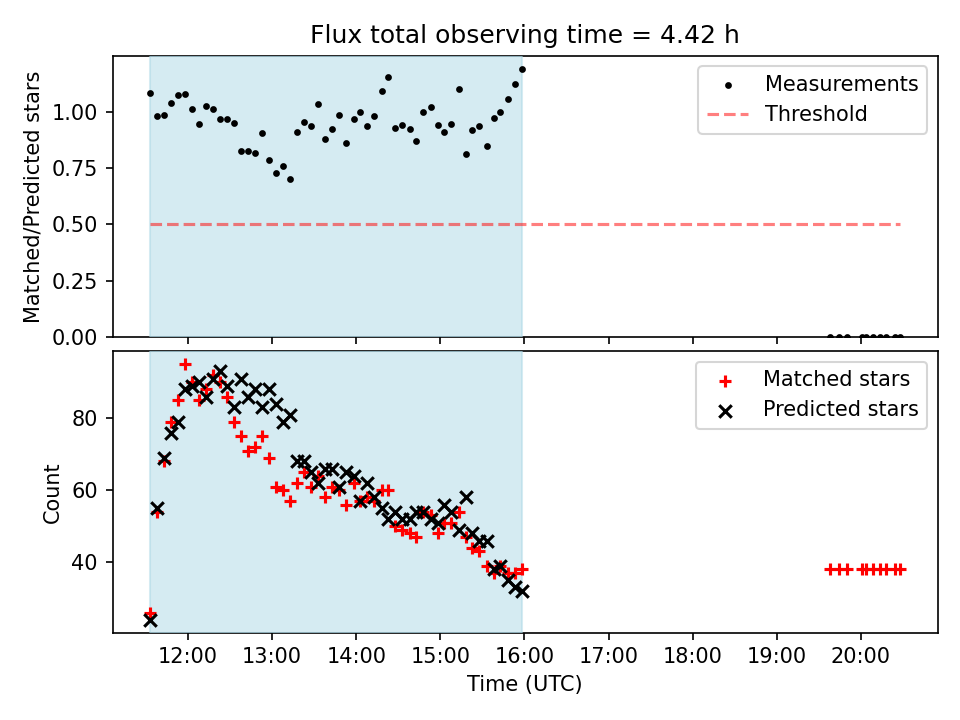 Flux total observing time = 4.42 h

Matched/Predicted stars

1.00
0.75
0.50
0.25
0.00

Measurements
Threshold

Count

80
60
40

Matched stars
Predicted stars

12:00
13:00
14:00
15:00
16:00
17:00
18:00
19:00
20:00

Time (UTC)